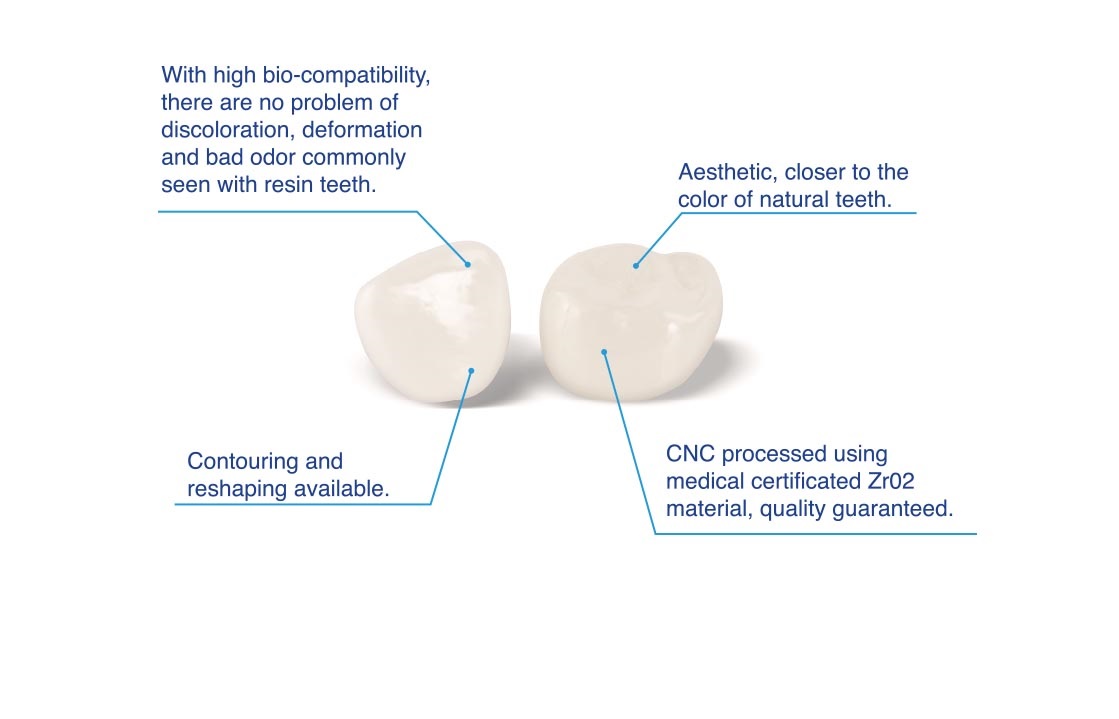 With high bio-compatibility, there are no problem of discoloration, deformation and bad odor commonly seen with resin teeth.

Aesthetic, closer to the color of natural teeth.

Contouring and reshaping available.

CNC processed using medical certificated Zr02 material, quality guaranteed.